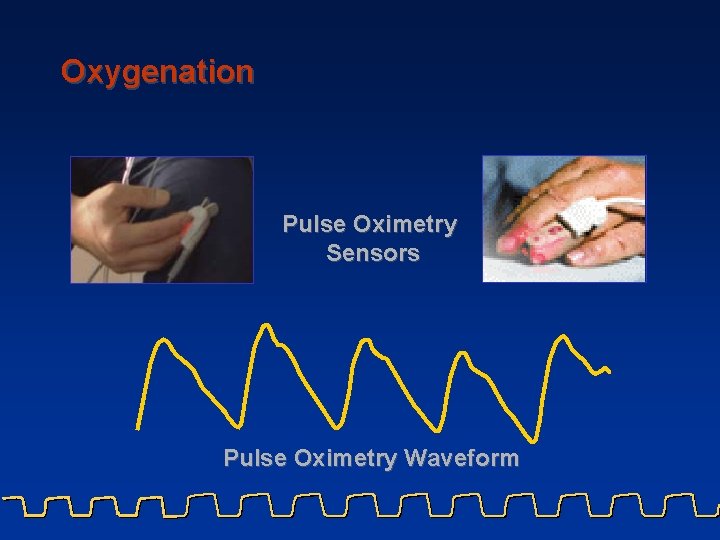 Oxygenation

Pulse Oximetry Sensors

Pulse Oximetry Waveform